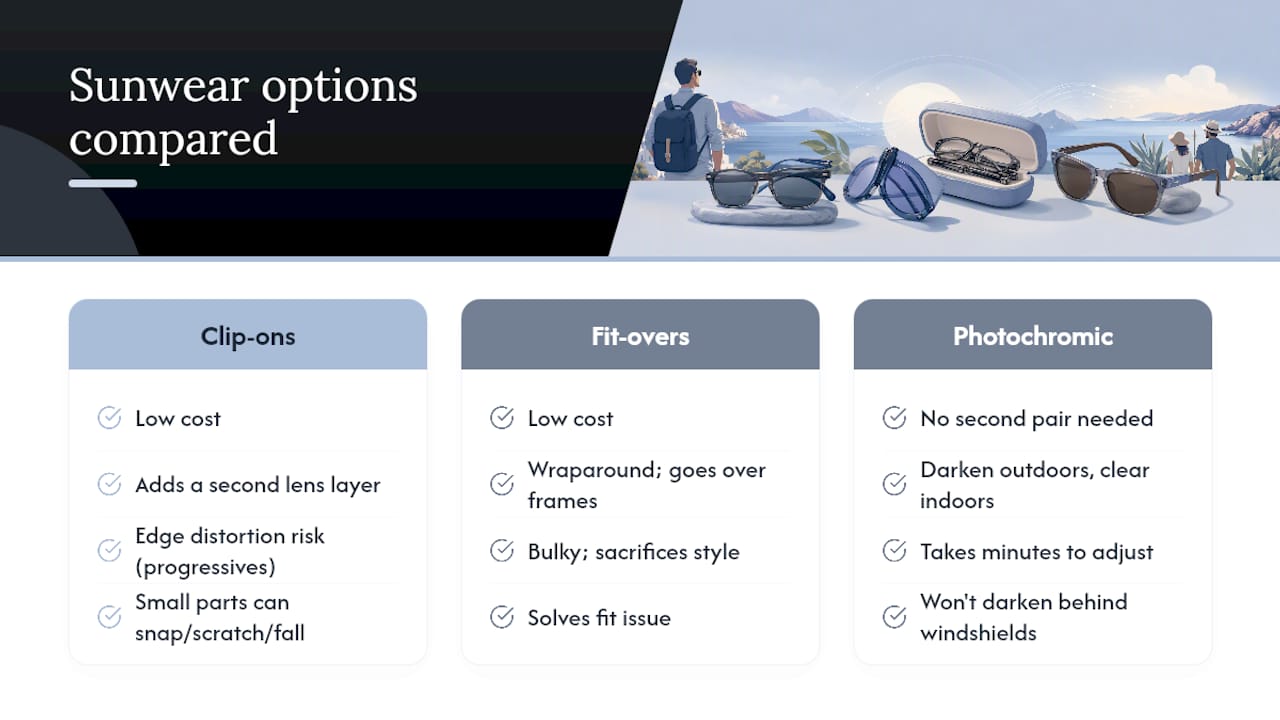 Sunwear options compared

Clip-ons

Low cost

Adds a second lens layer

Edge distortion risk (progressives)

Small parts can snap/scratch/fall

Fit-overs

Low cost

Wraparound; goes over frames

Bulky; sacrifices style

Solves fit issue

Photochromic

No second pair needed

Darken outdoors, clear indoors

Takes minutes to adjust

Won't darken behind windshields